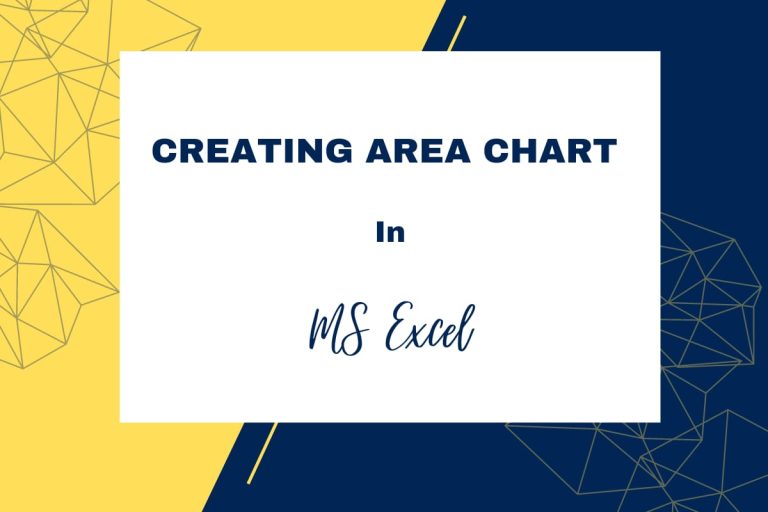 CREATING AREA CHART

In

MS Excel